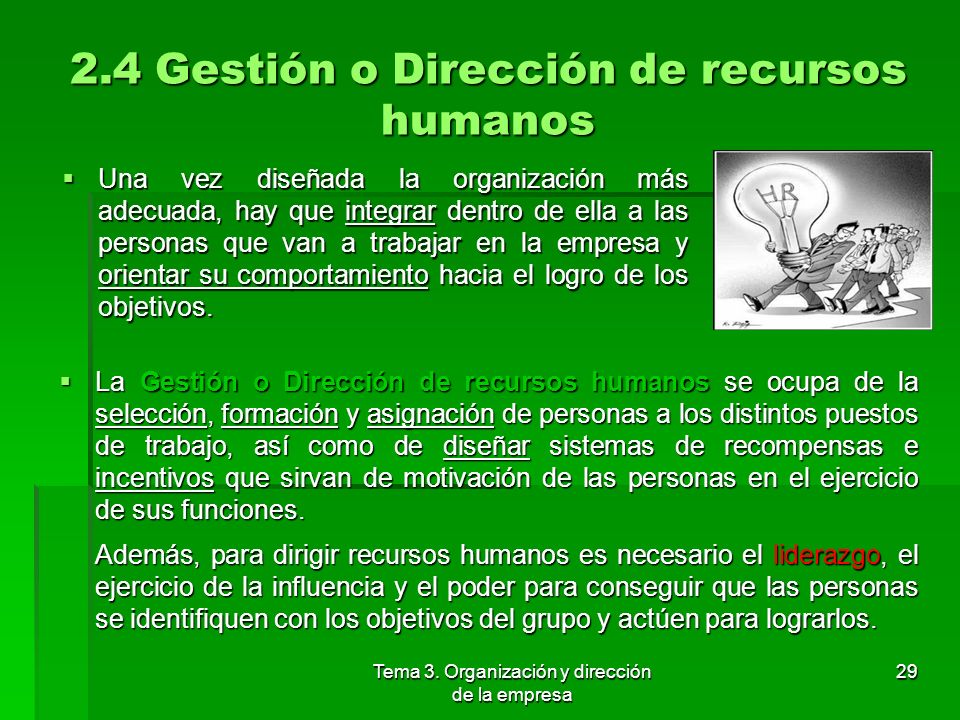 2.4 Gestión o Dirección de recursos humanos

▪ Una vez diseñada la organización más adecuada, hay que integrar dentro de ella a las personas que van a trabajar en la empresa y orientar su comportamiento hacia el logro de los objetivos.

HR

▪ La Gestión o Dirección de recursos humanos se ocupa de la selección, formación y asignación de personas a los distintos puestos de trabajo, así como de diseñar sistemas de recompensas e incentivos que sirvan de motivación de las personas en el ejercicio de sus funciones.

Además, para dirigir recursos humanos es necesario el liderazgo, el ejercicio de la influencia y el poder para conseguir que las personas se identifiquen con los objetivos del grupo y actúen para lograrlos.

Tema 3. Organización y dirección de la empresa

29